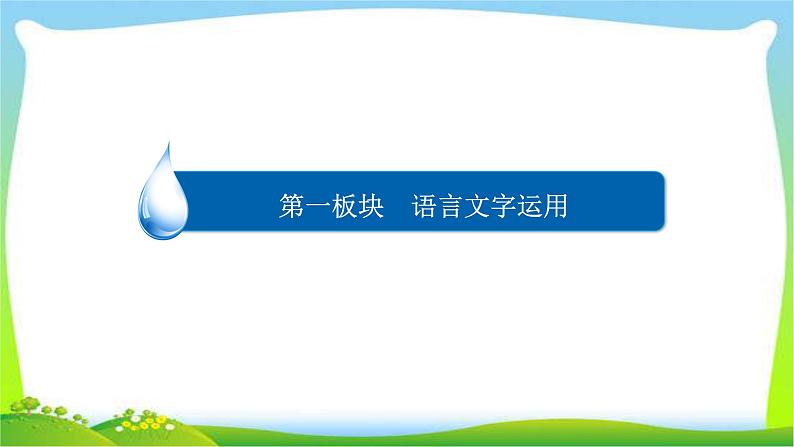 第一板块　语言文字运用